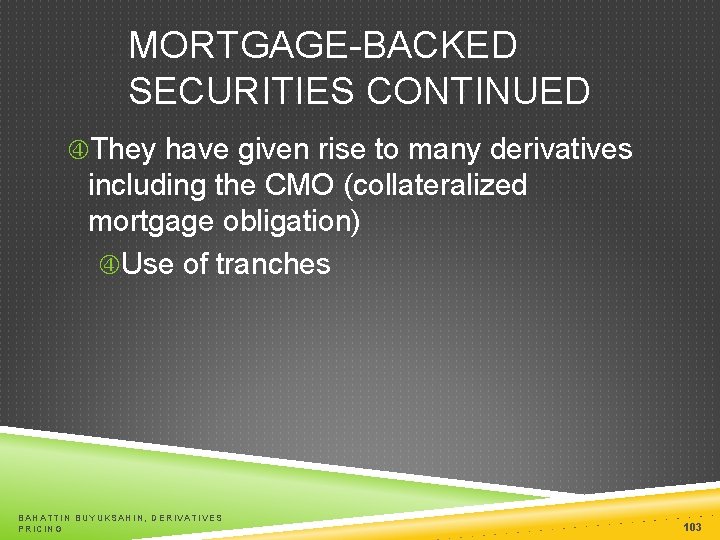 MORTGAGE-BACKED SECURITIES CONTINUED

④They have given rise to many derivatives including the CMO (collateralized mortgage obligation)

④Use of tranches

BAHATTIN BUYUKSAHIN, DERIVATIVES PRICING

103